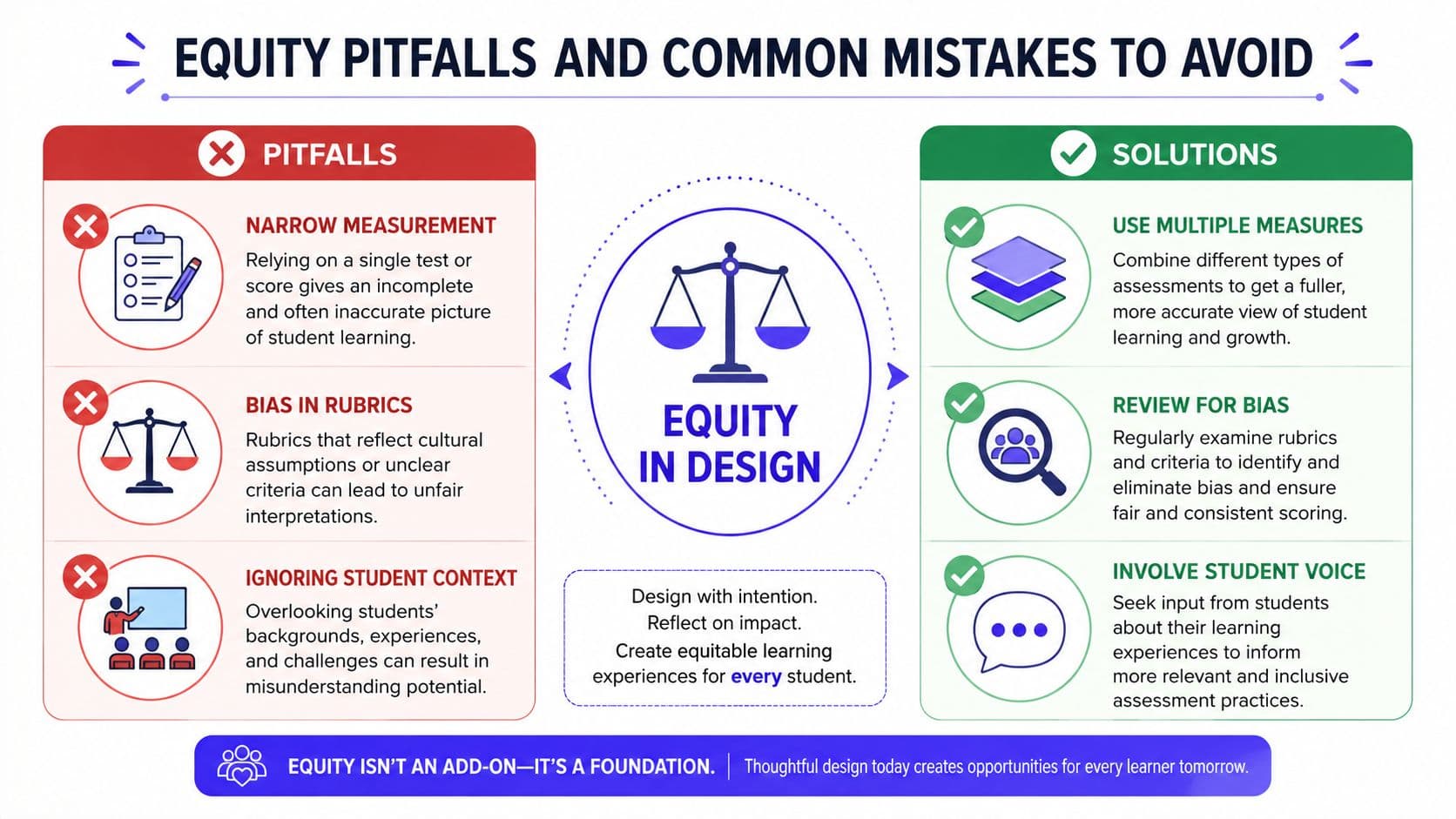 EQUITY PITFALLS AND COMMON MISTAKES TO AVOID

PITFALLS

NARROW MEASUREMENT
Relying on a single test or score gives an incomplete and often inaccurate picture of student learning.

BIAS IN RUBRICS
Rubrics that reflect cultural assumptions or unclear criteria can lead to unfair interpretations.

IGNORING STUDENT CONTEXT
Overlooking students' backgrounds, experiences, and challenges can result in misunderstanding potential.

EQUITY IN DESIGN

Design with intention.
Reflect on impact.
Create equitable learning experiences for every student.

SOLUTIONS

USE MULTIPLE MEASURES
Combine different types of assessments to get a fuller, more accurate view of student learning and growth.

REVIEW FOR BIAS
Regularly examine rubrics and criteria to identify and eliminate bias and ensure fair and consistent scoring.

INVOLVE STUDENT VOICE
Seek input from students about their learning experiences to inform more relevant and inclusive assessment practices.

EQUITY ISN'T AN ADD-ON—IT'S A FOUNDATION. | Thoughtful design today creates opportunities for every learner tomorrow.